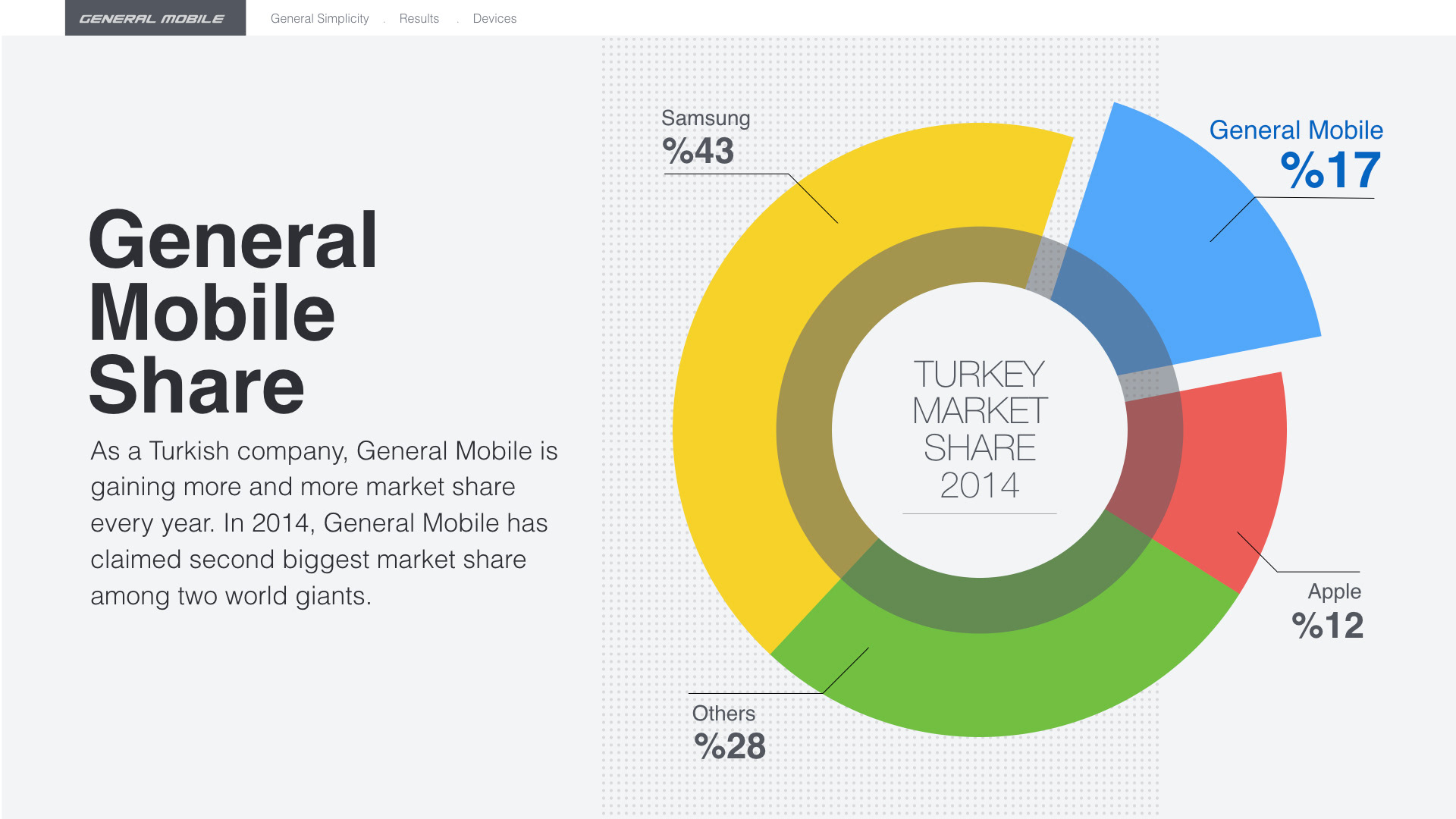 GENERAL MOBILE

General Simplicity . Results . Devices

General Mobile Share

As a Turkish company, General Mobile is gaining more and more market share every year. In 2014, General Mobile has claimed second biggest market share among two world giants.

Samsung
%43

General Mobile
%17

TURKEY MARKET SHARE 2014

Apple
%12

Others
%28